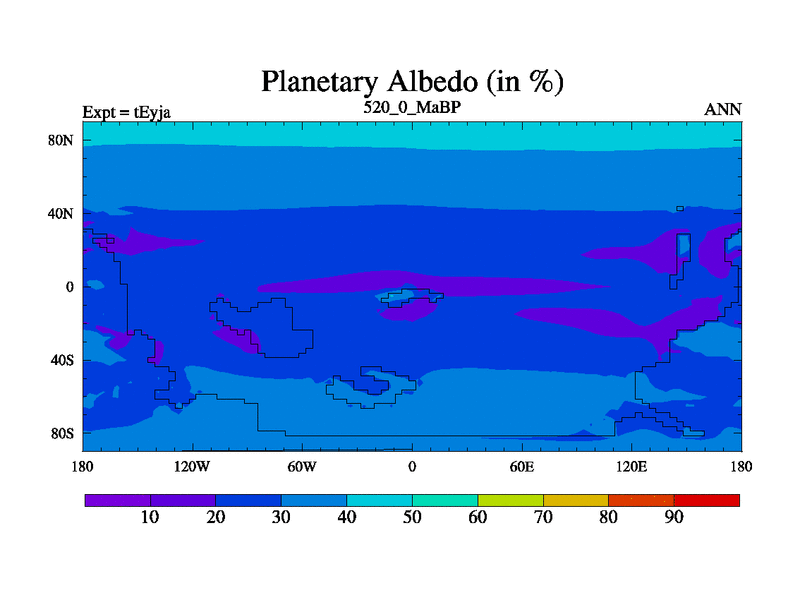 Planetary Albedo (in %)

Expt = tEyja

520_0_MaBP

ANN

80N
40N
0
40S
80S

180
120W
60W
0
60E
120E
180

10
20
30
40
50
60
70
80
90